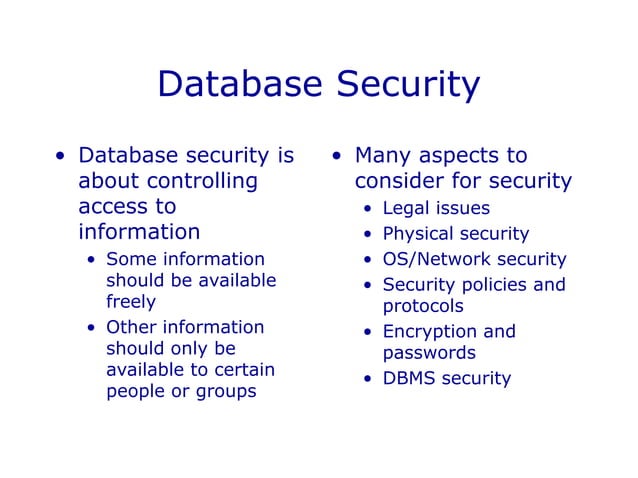 Database Security

• Database security is about controlling access to information
  • Some information should be available freely
  • Other information should only be available to certain people or groups

• Many aspects to consider for security
  • Legal issues
  • Physical security
  • OS/Network security
  • Security policies and protocols
  • Encryption and passwords
  • DBMS security